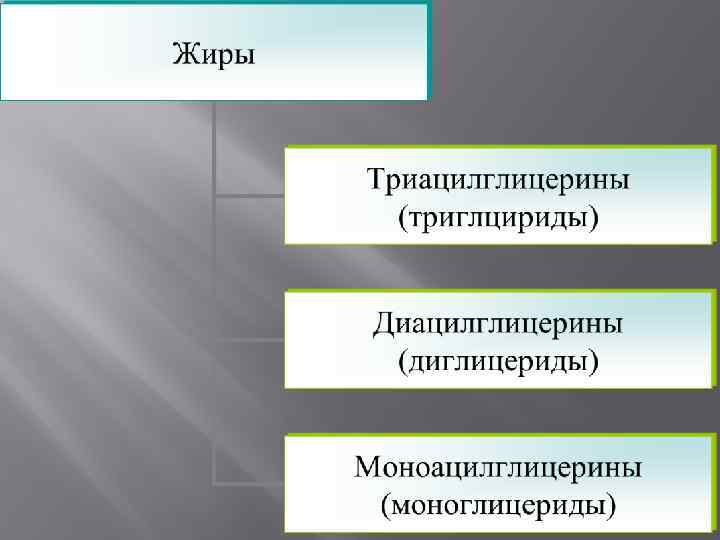 Жиры

Триацилглицерины (триглцириды)

Диацилглицерины (диглицериды)

Моноацилглицерины (моноглицериды)